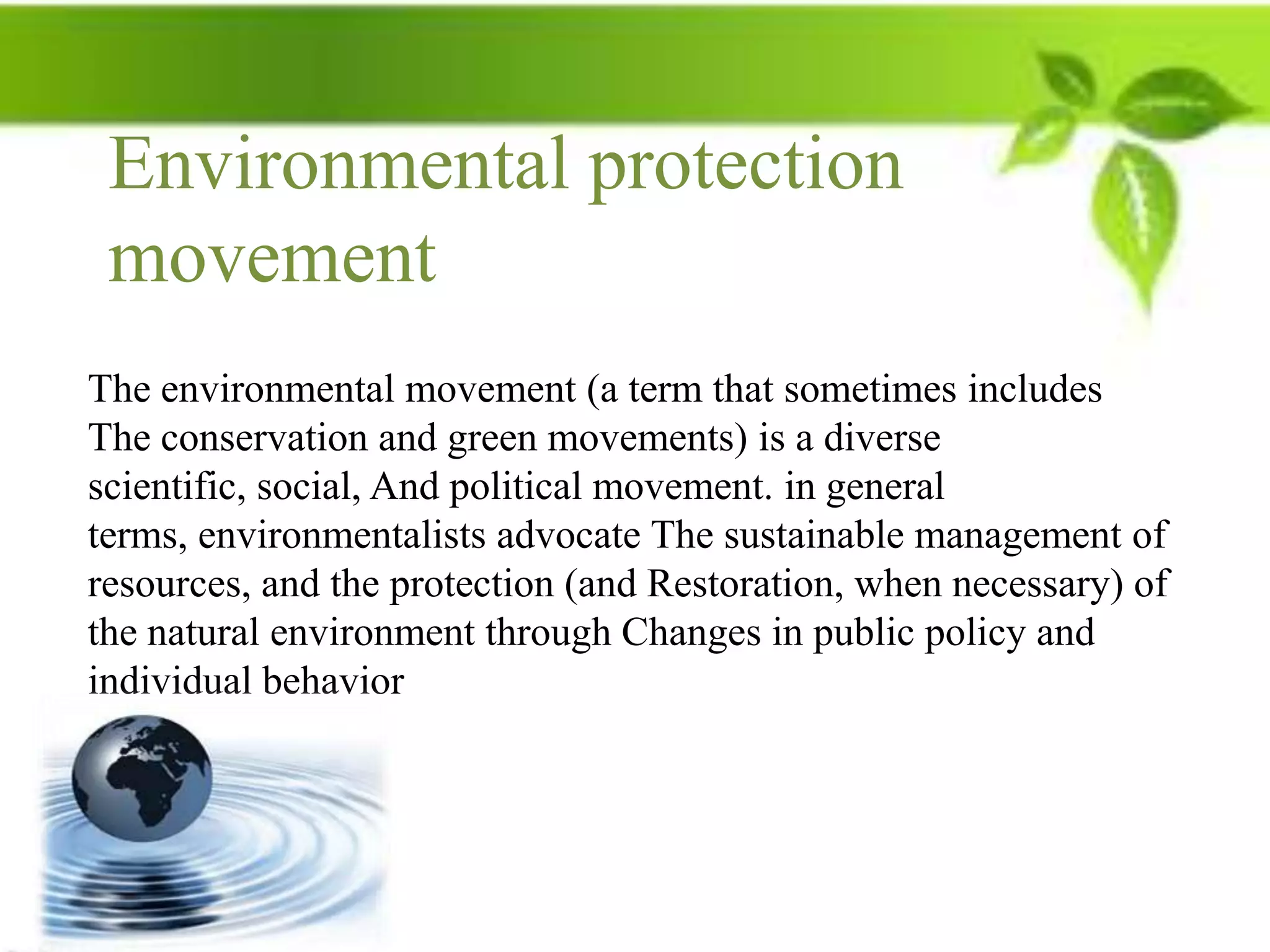 Environmental protection movement

The environmental movement (a term that sometimes includes The conservation and green movements) is a diverse scientific, social, And political movement. in general terms, environmentalists advocate The sustainable management of resources, and the protection (and Restoration, when necessary) of the natural environment through Changes in public policy and individual behavior